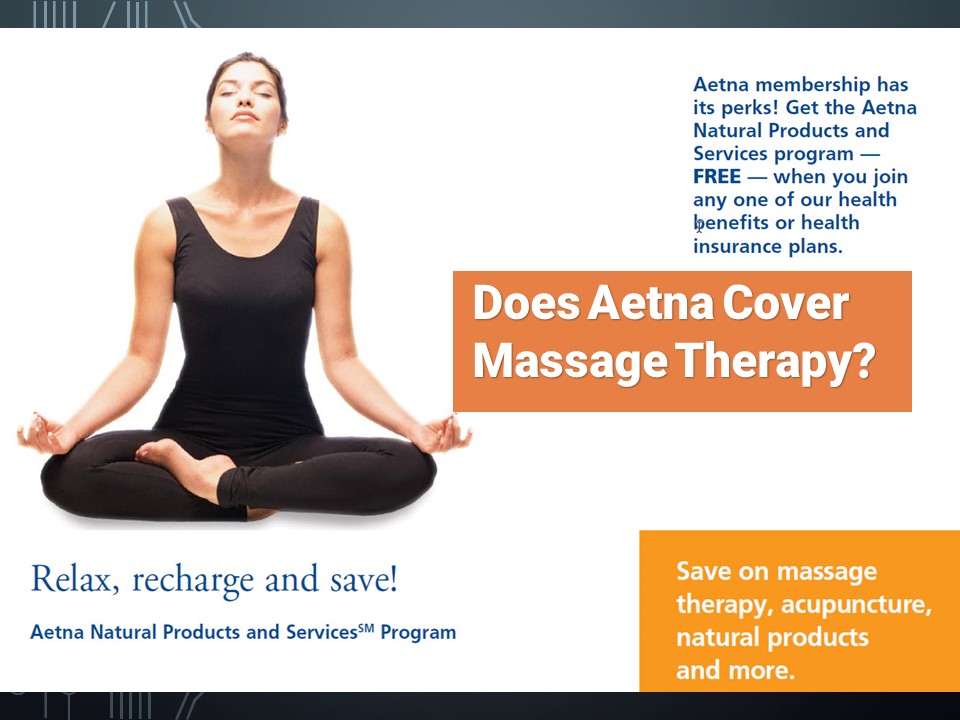 Aetna membership has its perks! Get the Aetna Natural Products and Services program — FREE — when you join any one of our health benefits or health insurance plans.

Does Aetna Cover Massage Therapy?

Relax, recharge and save!

Aetna Natural Products and Services$^{SM}$ Program

Save on massage therapy, acupuncture, natural products and more.